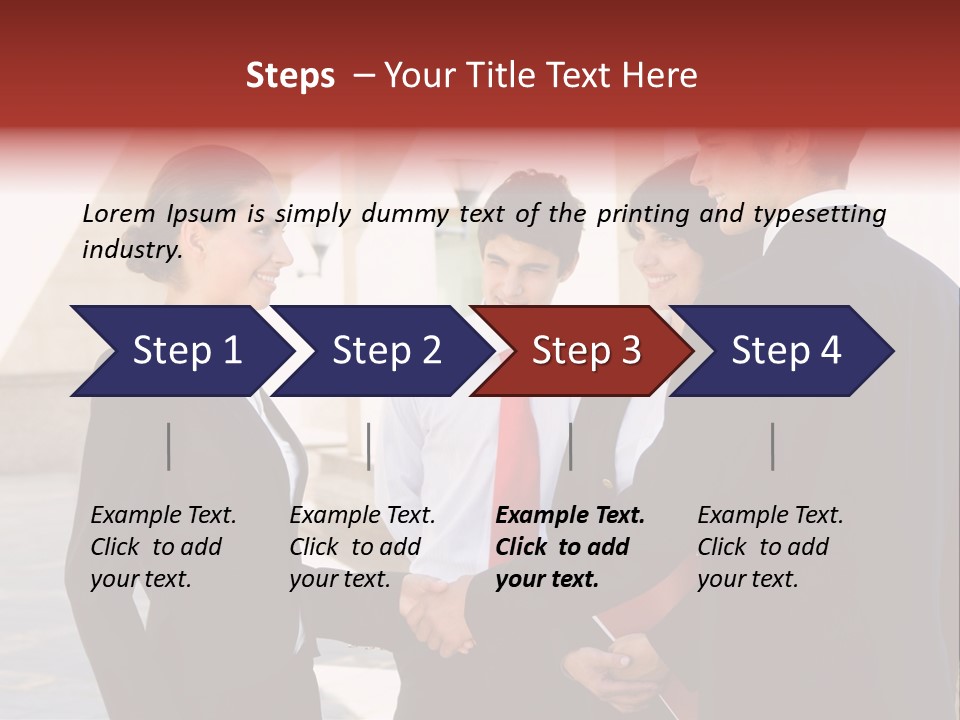 Steps – Your Title Text Here

Lorem Ipsum is simply dummy text of the printing and typesetting industry.

Step 1

Step 2

Step 3

Step 4

Example Text. Click to add your text.

Example Text. Click to add your text.

Example Text. Click to add your text.

Example Text. Click to add your text.